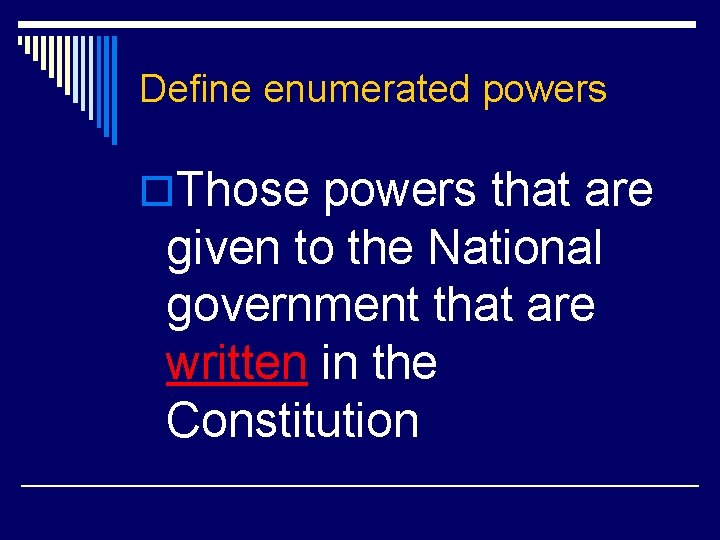 Define enumerated powers

Those powers that are given to the National government that are written in the Constitution